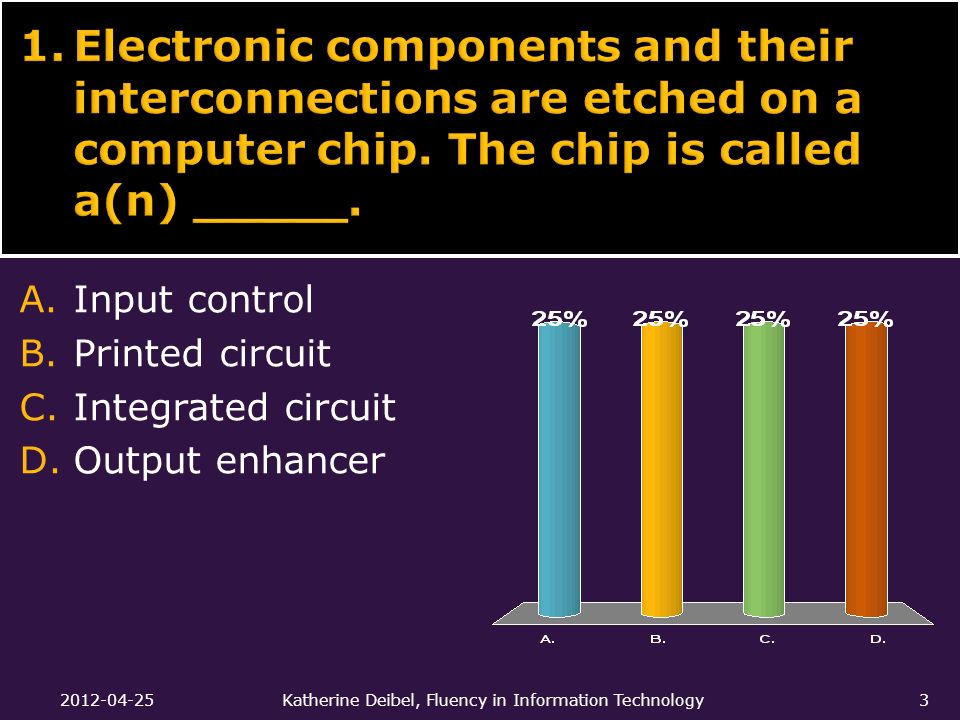 1. Electronic components and their interconnections are etched on a computer chip. The chip is called a(n) _____.

A. Input control
B. Printed circuit
C. Integrated circuit
D. Output enhancer

25% 25% 25% 25%

A. B. C. D.

2012-04-25 Katherine Deibel, Fluency in Information Technology 3